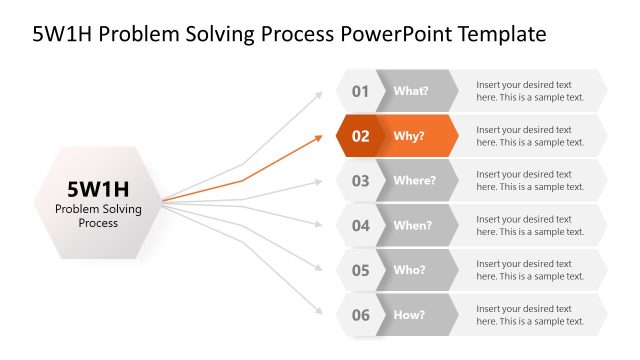 5W1H Problem Solving Process PowerPoint Template

5W1H
Problem Solving Process

01 What? Insert your desired text here. This is a sample text.

02 Why? Insert your desired text here. This is a sample text.

03 Where? Insert your desired text here. This is a sample text.

04 When? Insert your desired text here. This is a sample text.

05 Who? Insert your desired text here. This is a sample text.

06 How? Insert your desired text here. This is a sample text.